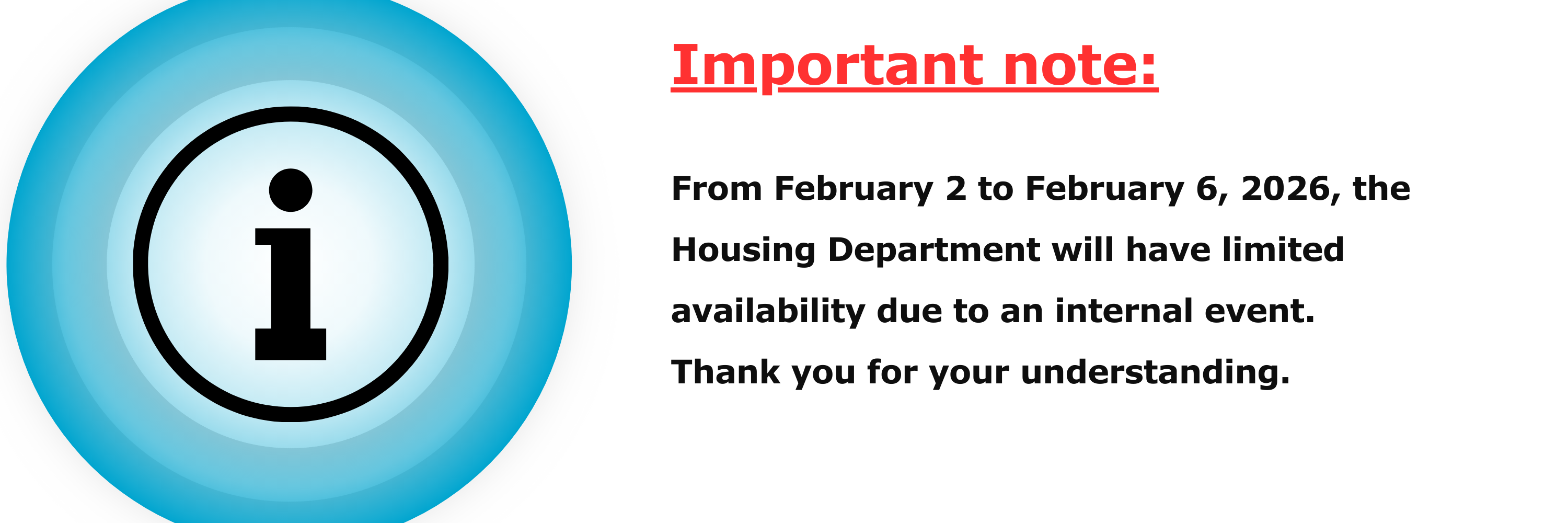 i

Important note:

From February 2 to February 6, 2026, the Housing Department will have limited availability due to an internal event.
Thank you for your understanding.